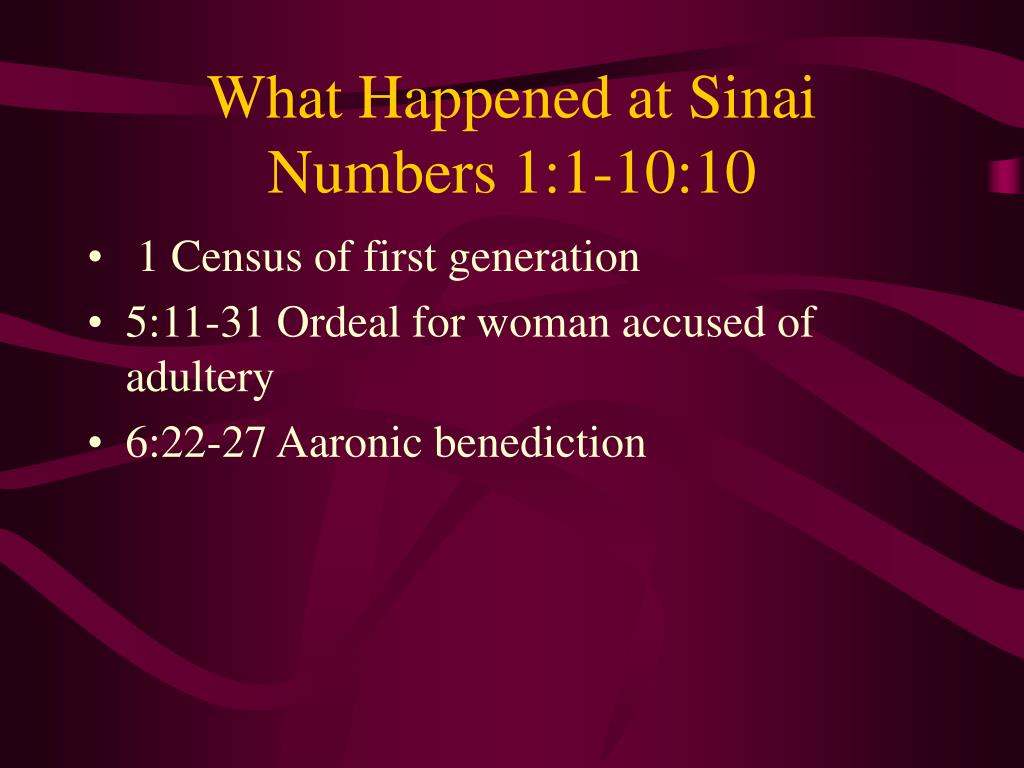 What Happened at Sinai
Numbers 1:1-10:10

• 1 Census of first generation
• 5:11-31 Ordeal for woman accused of adultery
• 6:22-27 Aaronic benediction